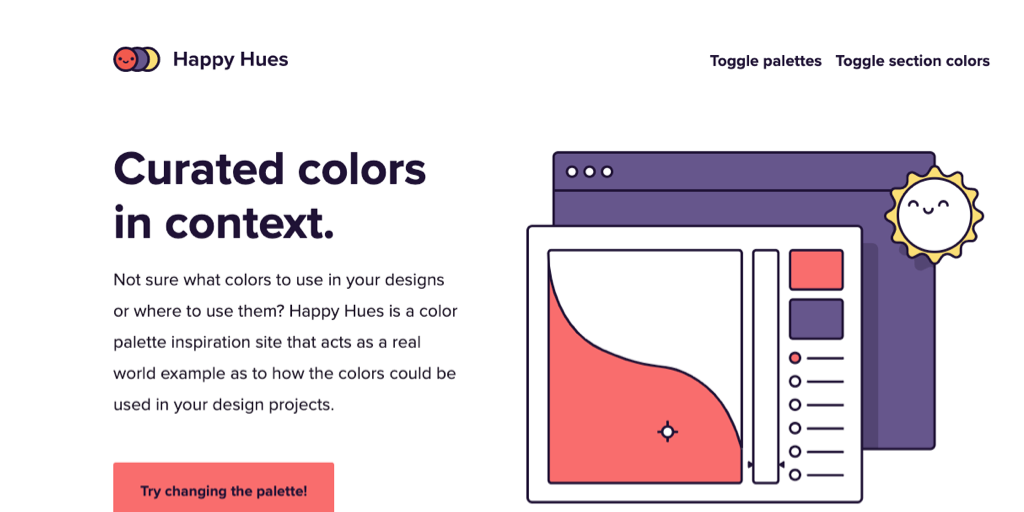 Happy Hues

Toggle palettes Toggle section colors

Curated colors in context.

Not sure what colors to use in your designs or where to use them? Happy Hues is a color palette inspiration site that acts as a real world example as to how the colors could be used in your design projects.

Try changing the palette!